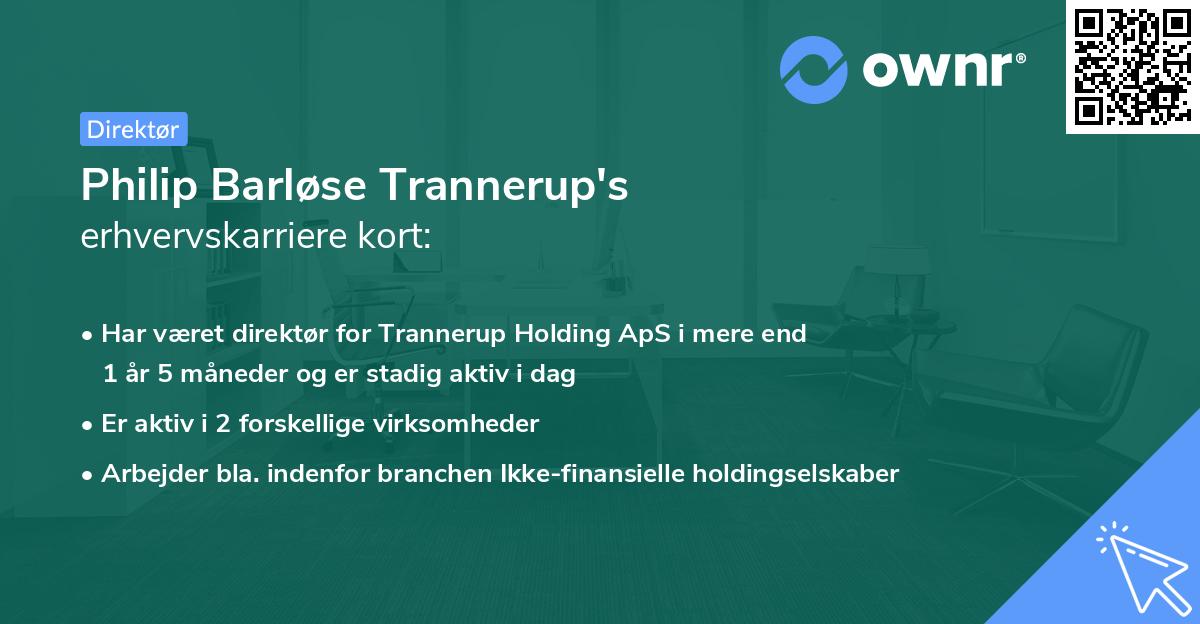 ownr®

Direktør

Philip Barløse Trannerup's
erhvervskarriere kort:

• Har været direktør for Trannerup Holding ApS i mere end 1 år 5 måneder og er stadig aktiv i dag

• Er aktiv i 2 forskellige virksomheder

• Arbejder bla. indenfor branchen Ikke-finansielle holdingselskaber